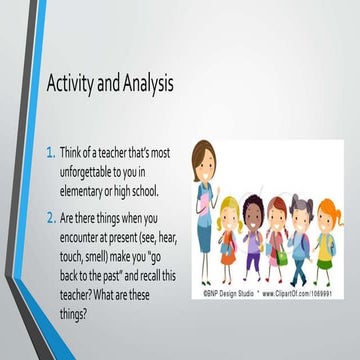 Activity and Analysis

1. Think of a teacher that's most unforgettable to you in elementary or high school.

2. Are there things when you encounter at present (see, hear, touch, smell) make you "go back to the past" and recall this teacher? What are these things?

©BNP Design Studio * www.ClipartOf.com/1069991